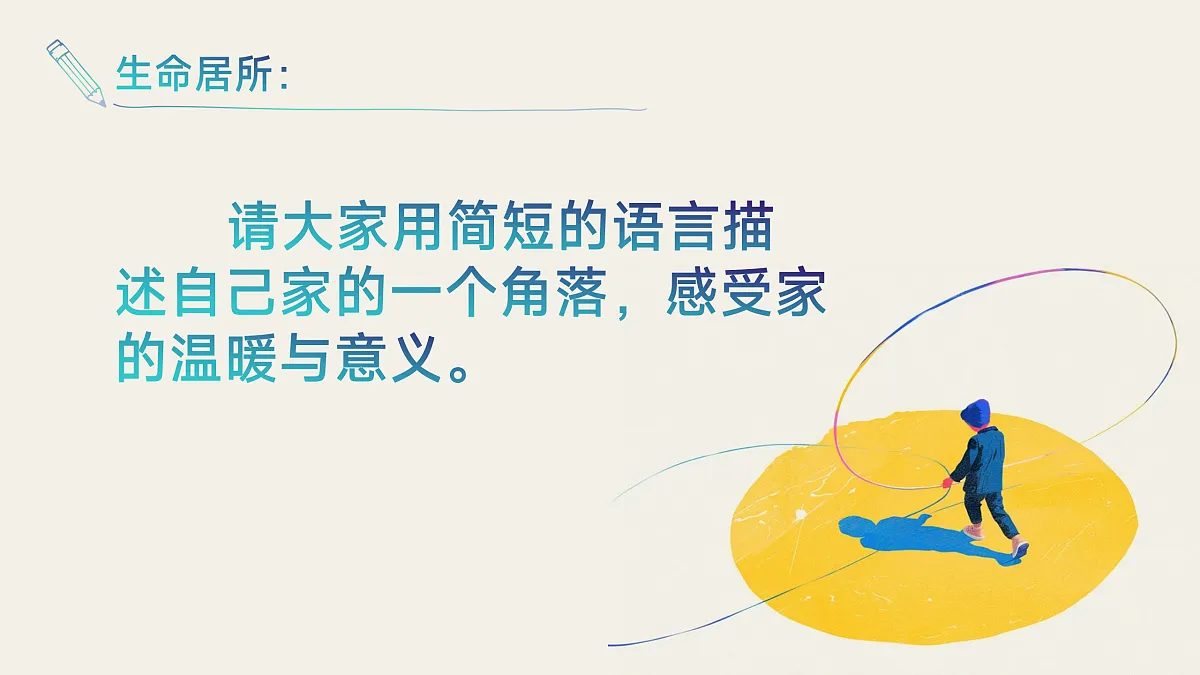 生命居所:

请大家用简短的语言描述自己家的一个角落，感受家的温暖与意义。